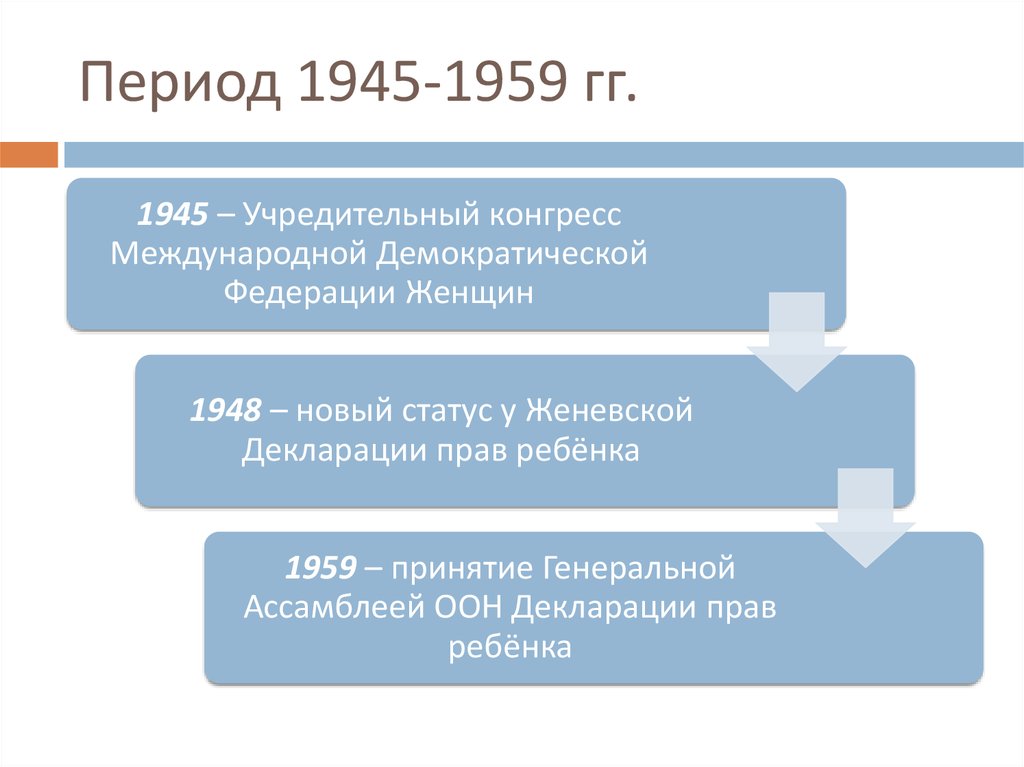 Период 1945-1959 гг.

1945 – Учредительный конгресс Международной Демократической Федерации Женщин

1948 – новый статус у Женевской Декларации прав ребёнка

1959 – принятие Генеральной Ассамблеей ООН Декларации прав ребёнка